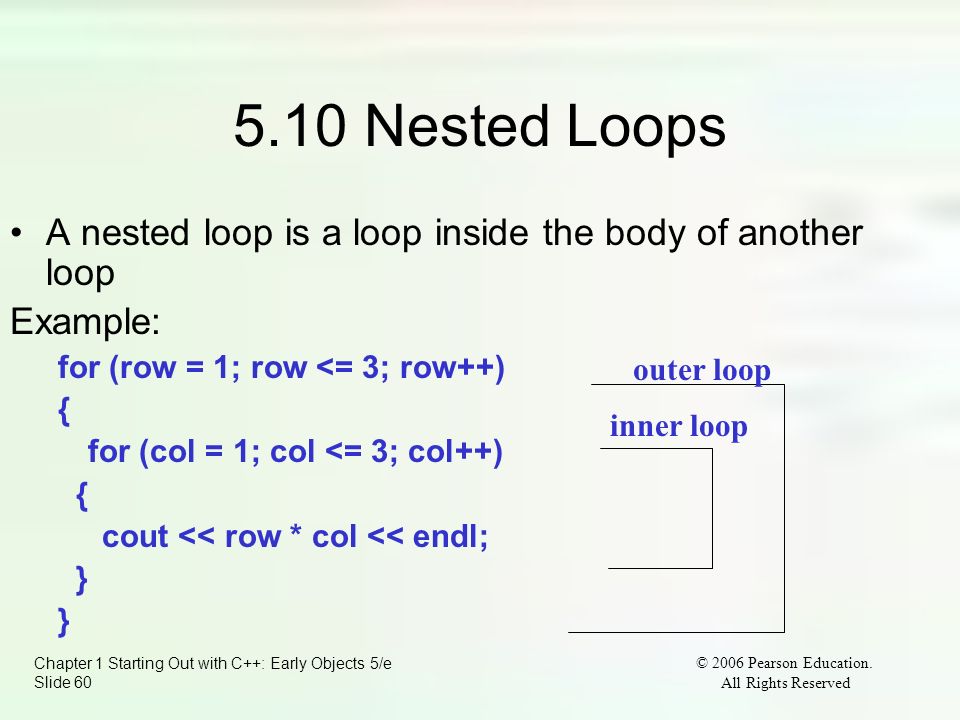 5.10 Nested Loops

• A nested loop is a loop inside the body of another loop

Example:

for (row = 1; row <= 3; row++)
{
  for (col = 1; col <= 3; col++)
  {
    cout << row * col << endl;
  }
}

outer loop

inner loop

Chapter 1 Starting Out with C++: Early Objects 5/e
Slide 60

© 2006 Pearson Education.
All Rights Reserved